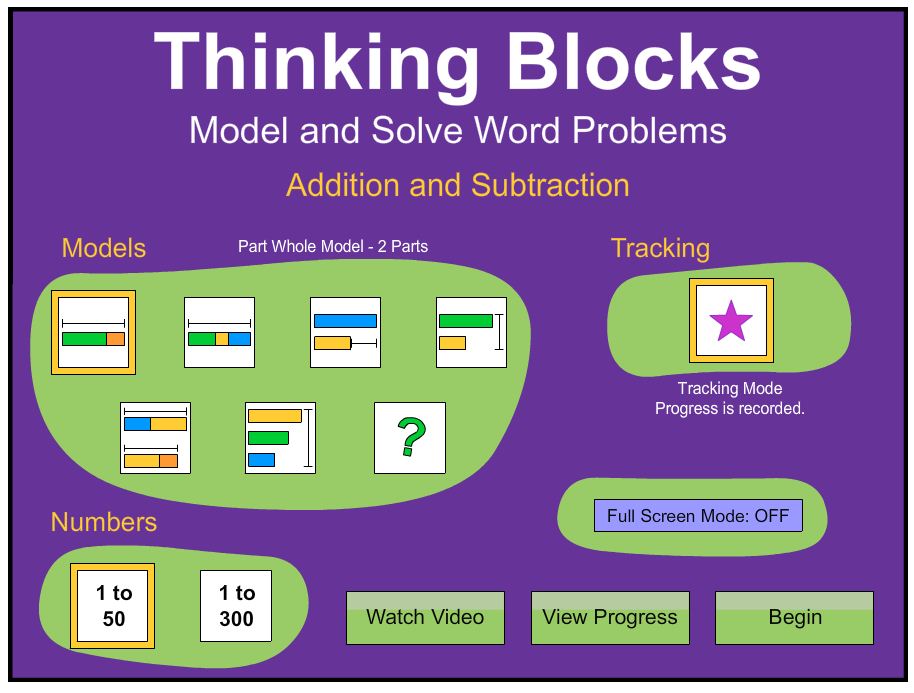 Thinking Blocks

Model and Solve Word Problems

Addition and Subtraction

Models

Part Whole Model - 2 Parts

?

Tracking

Tracking Mode
Progress is recorded.

Full Screen Mode: OFF

Numbers

1 to 50

1 to 300

Watch Video

View Progress

Begin